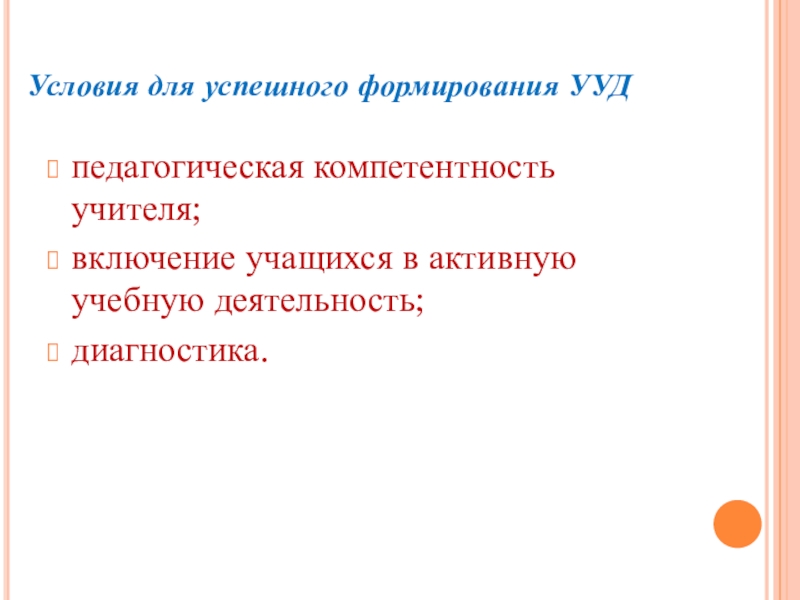 Условия для успешного формирования УУД

педагогическая компетентность учителя;

включение учащихся в активную учебную деятельность;

диагностика.